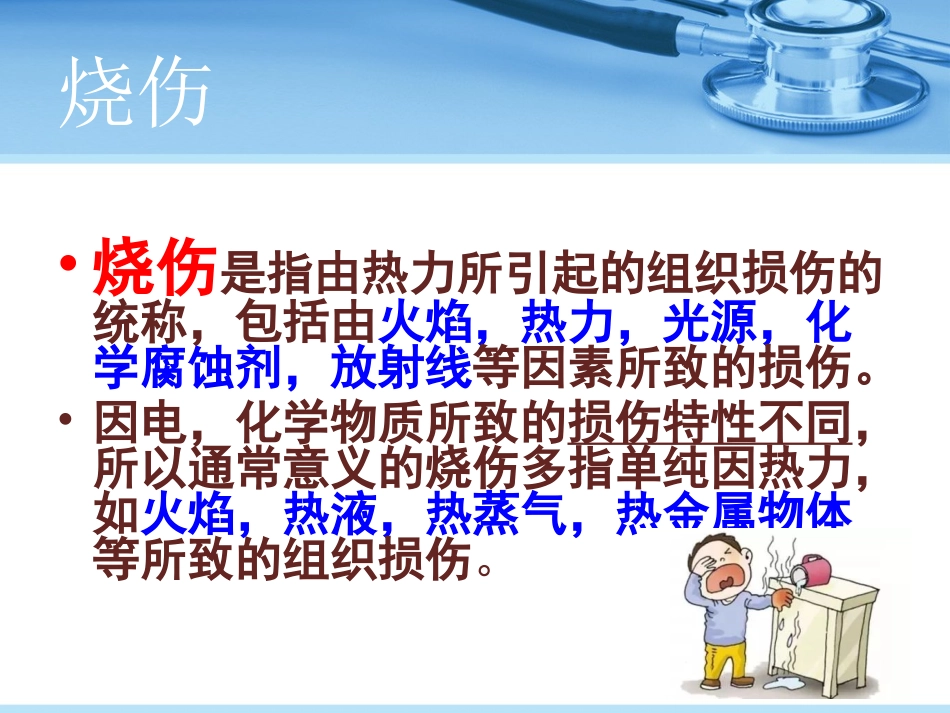 烧伤

• 烧伤是指由热力所引起的组织损伤的统称，包括由火焰，热力，光源，化学腐蚀剂，放射线等因素所致的损伤。

• 因电，化学物质所致的损伤特性不同，所以通常意义的烧伤多指单纯因热力，如火焰，热液，热蒸气，热金属物体等所致的组织损伤。